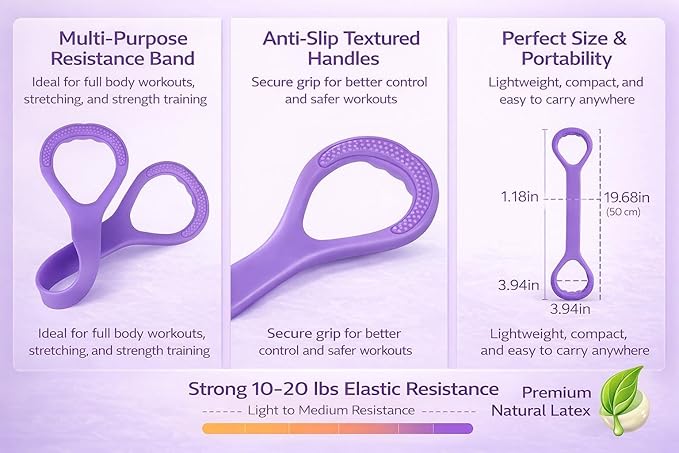 Multi-Purpose Resistance Band

Ideal for full body workouts, stretching, and strength training

Ideal for full body workouts, stretching, and strength training

Anti-Slip Textured Handles

Secure grip for better control and safer workouts

Secure grip for better control and safer workouts

Perfect Size & Portability

Lightweight, compact, and easy to carry anywhere

1.18in

19.68in (50 cm)

3.94in

3.94in

Lightweight, compact, and easy to carry anywhere

Strong 10-20 lbs Elastic Resistance

Light to Medium Resistance

Premium Natural Latex